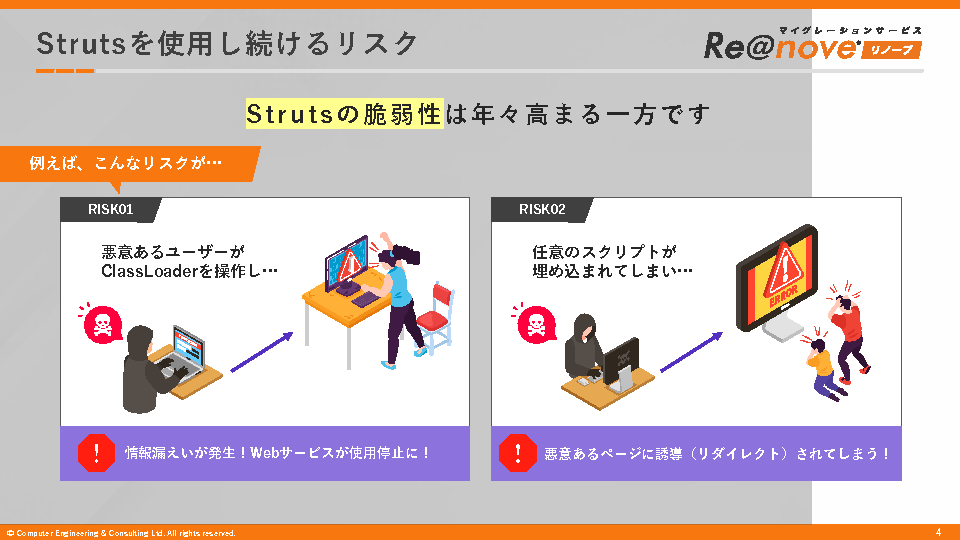 Strutsを使用し続けるリスク

マイグレーションサービス
Re@nove リノーブ

Strutsの脆弱性は年々高まる一方です

例えば、こんなリスクが…

RISK01

悪意あるユーザーが
ClassLoaderを操作し…

!
情報漏えいが発生！Webサービスが使用停止に！

RISK02

任意のスクリプトが
埋め込まれてしまい…

ERROR

!
悪意あるページに誘導（リダイレクト）されてしまう！

© Computer Engineering & Consulting Ltd. All rights reserved.
4